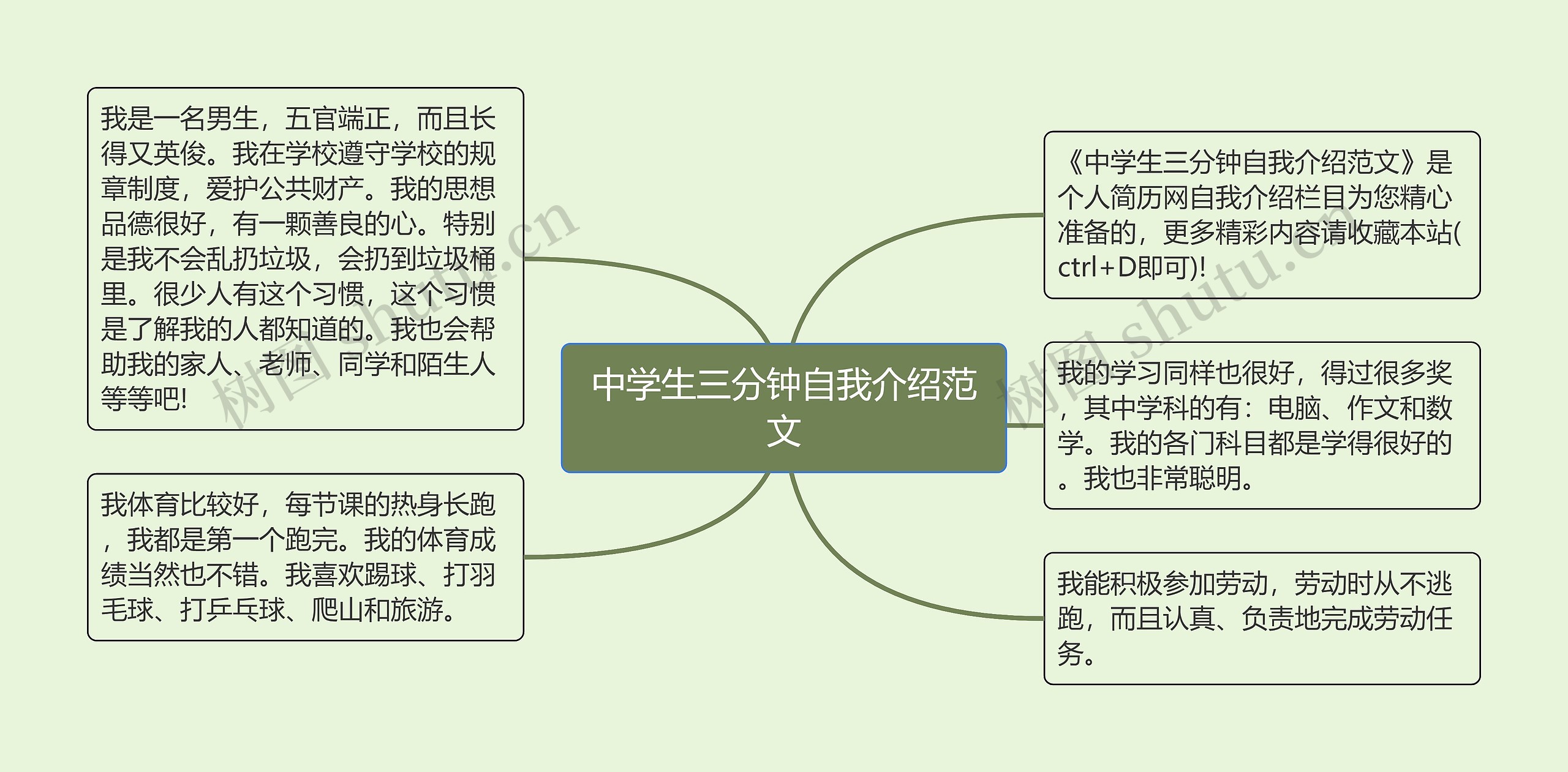 中学生三分钟自我介绍范文

我是一名男生，五官端正，而且长得又英俊。我在学校遵守学校的规章制度，爱护公共财产。我的思想品德很好，有一颗善良的心。特别是我不会乱扔垃圾，会扔到垃圾桶里。很少人有这个习惯，这个习惯是了解我的人都知道的。我也会帮助我的家人、老师、同学和陌生人等等吧!

我体育比较好，每节课的热身长跑，我都是第一个跑完。我的体育成绩当然也不错。我喜欢踢球、打羽毛球、打乒乓球、爬山和旅游。

《中学生三分钟自我介绍范文》是个人简历网自我介绍栏目为您精心准备的，更多精彩内容请收藏本站(ctrl+D即可)!

我的学习同样也很好，得过很多奖，其中学科的有：电脑、作文和数学。我的各门科目都是学得很好的。我也非常聪明。

我能积极参加劳动，劳动时从不逃跑，而且认真、负责地完成劳动任务。

树图 shutu.cn

树图 shutu.cn